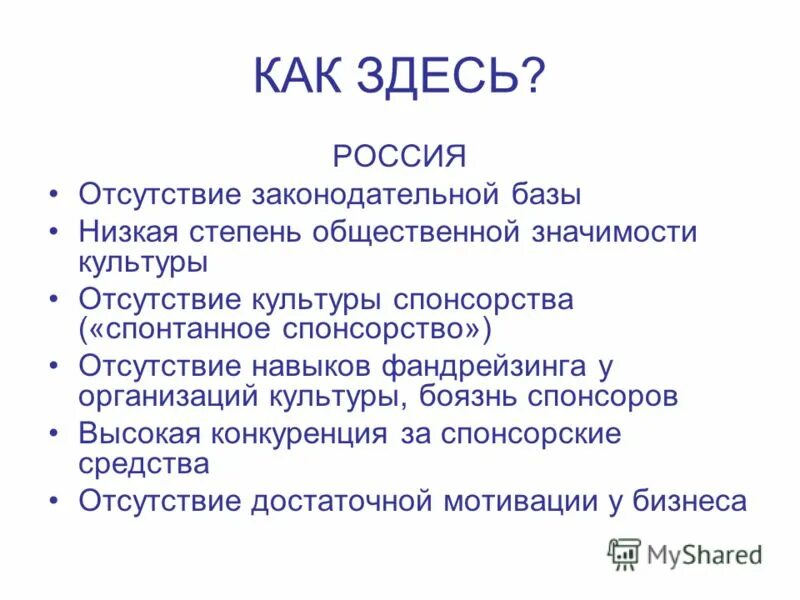 КАК ЗДЕСЬ?

РОССИЯ

• Отсутствие законодательной базы
• Низкая степень общественной значимости культуры
• Отсутствие культуры спонсорства («спонтанное спонсорство»)
• Отсутствие навыков фандрейзинга у организаций культуры, боязнь спонсоров
• Высокая конкуренция за спонсорские средства
• Отсутствие достаточной мотивации у бизнеса

MyShared